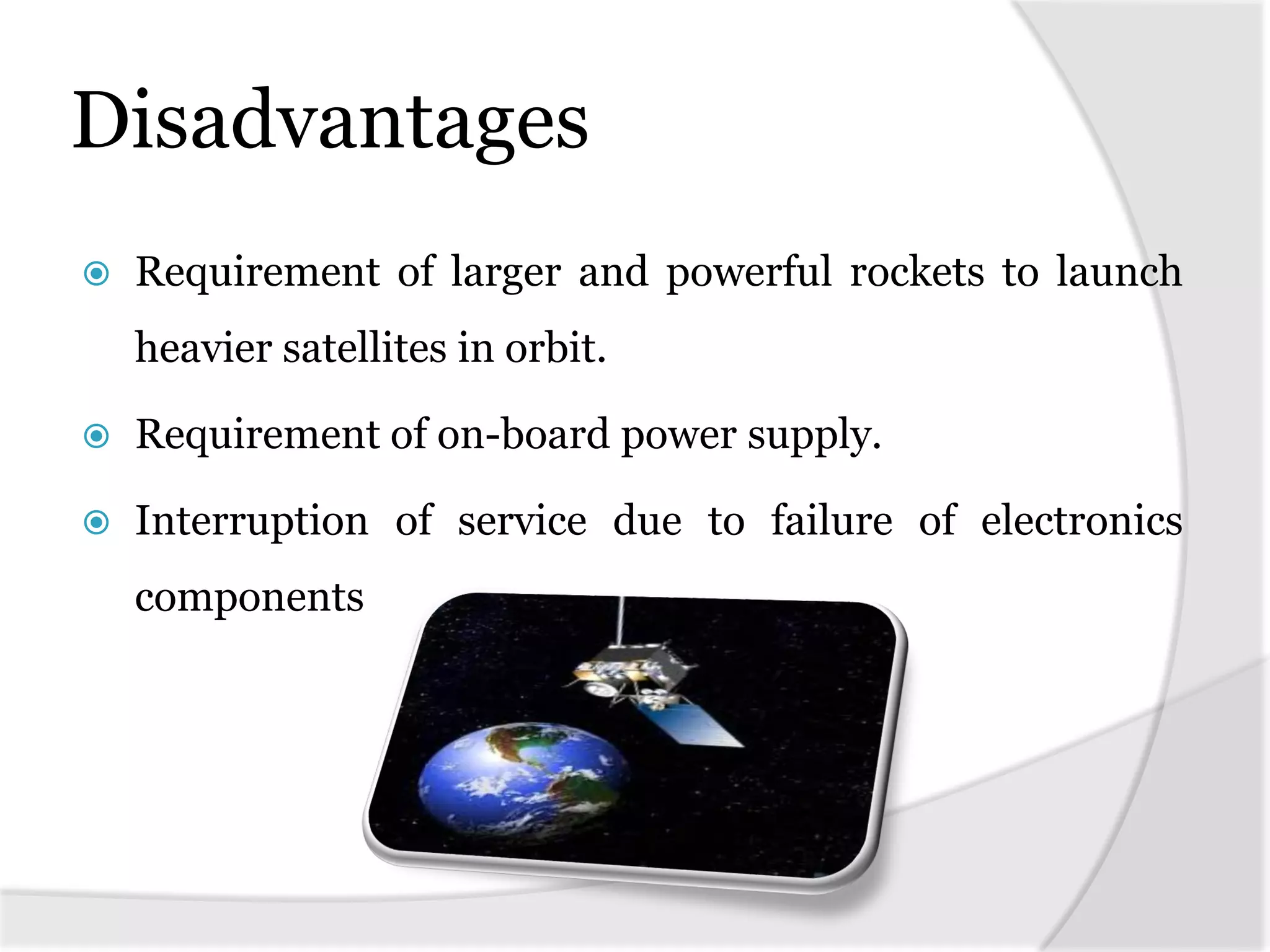 Disadvantages

Requirement of larger and powerful rockets to launch heavier satellites in orbit.

Requirement of on-board power supply.

Interruption of service due to failure of electronics components